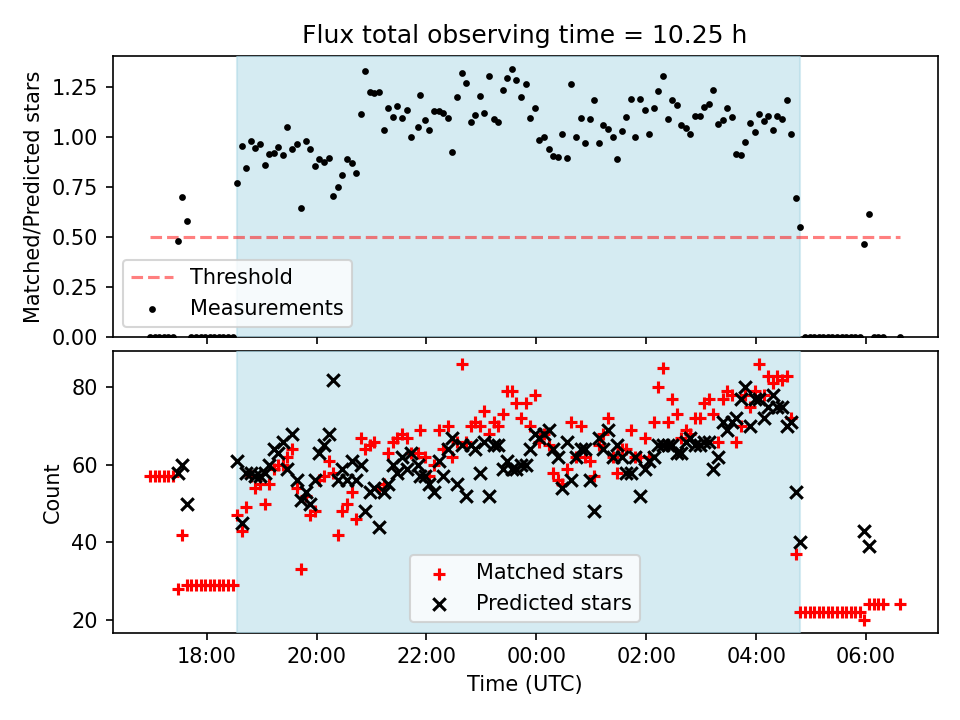 Flux total observing time = 10.25 h

Matched/Predicted stars

1.25
1.00
0.75
0.50
0.25
0.00

Threshold
Measurements

Count

80
60
40
20

Matched stars
Predicted stars

18:00
20:00
22:00
00:00
02:00
04:00
06:00

Time (UTC)